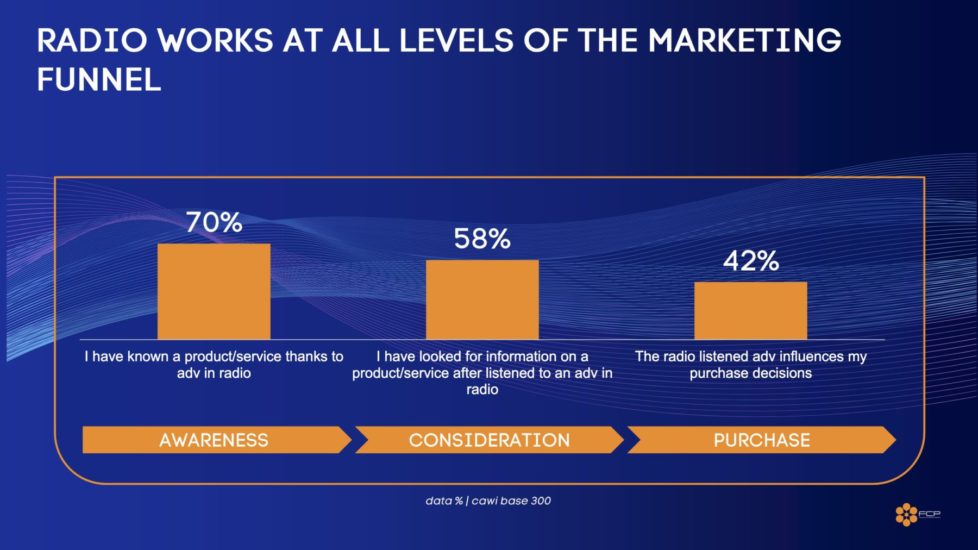 RADIO WORKS AT ALL LEVELS OF THE MARKETING FUNNEL

70%

I have known a product/service thanks to adv in radio

58%

I have looked for information on a product/service after listened to an adv in radio

42%

The radio listened adv influences my purchase decisions

AWARENESS

CONSIDERATION

PURCHASE

data % | cawi base 300

FCP